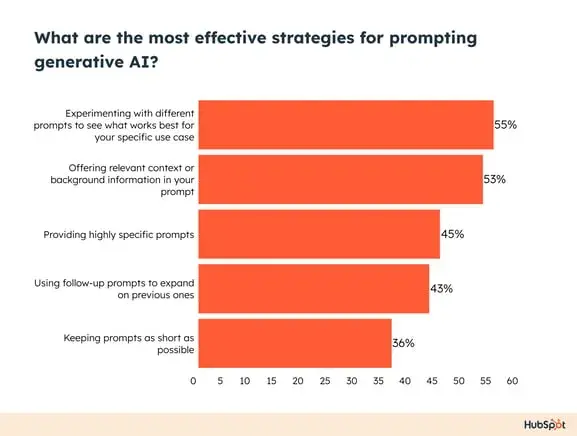 What are the most effective strategies for prompting generative AI?

Experimenting with different prompts to see what works best for your specific use case
55%

Offering relevant context or background information in your prompt
53%

Providing highly specific prompts
45%

Using follow-up prompts to expand on previous ones
43%

Keeping prompts as short as possible
36%

0 5 10 15 20 25 30 35 40 45 50 55 60

HubSpot